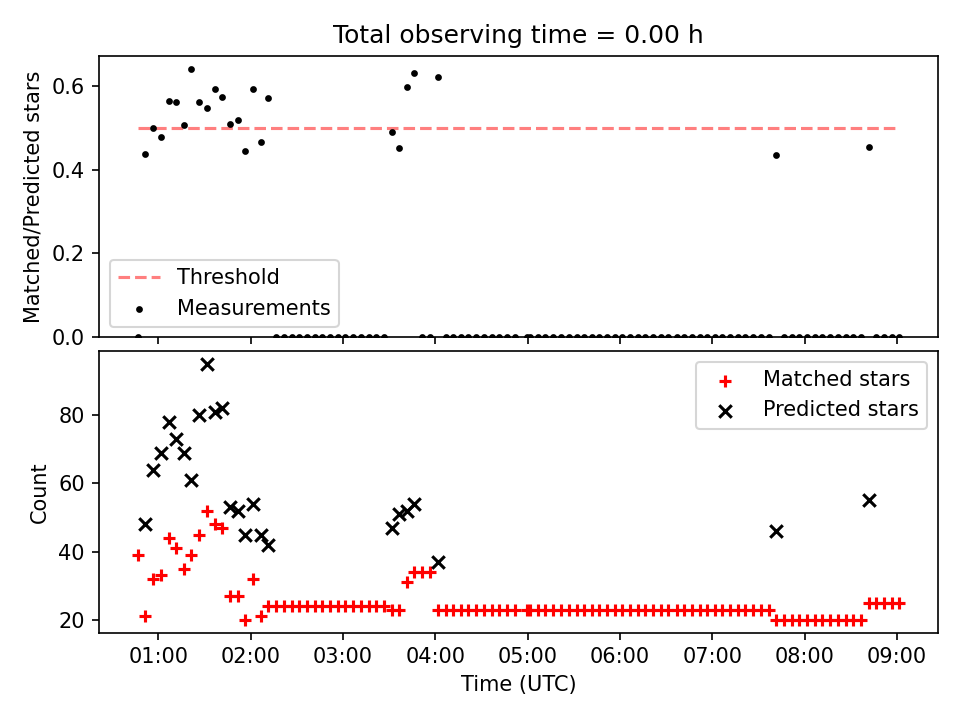 Total observing time = 0.00 h

Matched/Predicted stars

0.6
0.4
0.2
0.0

Threshold
Measurements

Count

80
60
40
20

Matched stars
Predicted stars

01:00 02:00 03:00 04:00 05:00 06:00 07:00 08:00 09:00

Time (UTC)